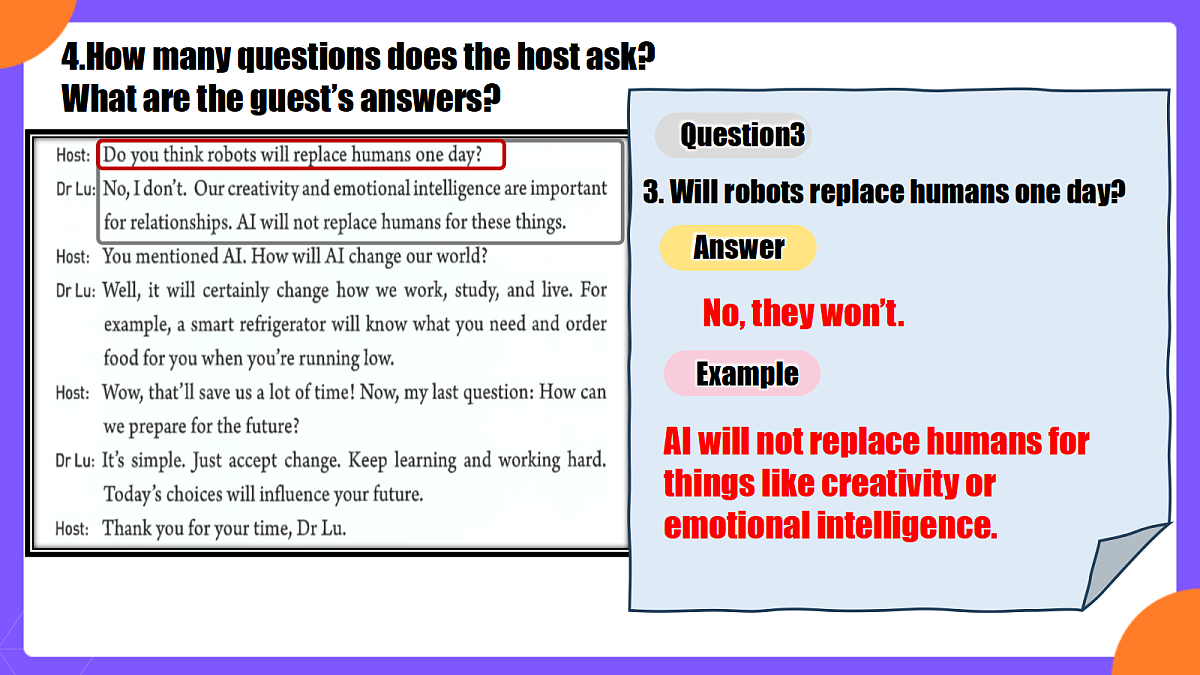 4.How many questions does the host ask? What are the guest's answers?

Host: Do you think robots will replace humans one day?

Dr Lu: No, I don't. Our creativity and emotional intelligence are important for relationships. AI will not replace humans for these things.

Host: You mentioned AI. How will AI change our world?

Dr Lu: Well, it will certainly change how we work, study, and live. For example, a smart refrigerator will know what you need and order food for you when you're running low.

Host: Wow, that'll save us a lot of time! Now, my last question: How can we prepare for the future?

Dr Lu: It's simple. Just accept change. Keep learning and working hard. Today's choices will influence your future.

Host: Thank you for your time, Dr Lu.

Question3

3. Will robots replace humans one day?

Answer

No, they won't.

Example

AI will not replace humans for things like creativity or emotional intelligence.